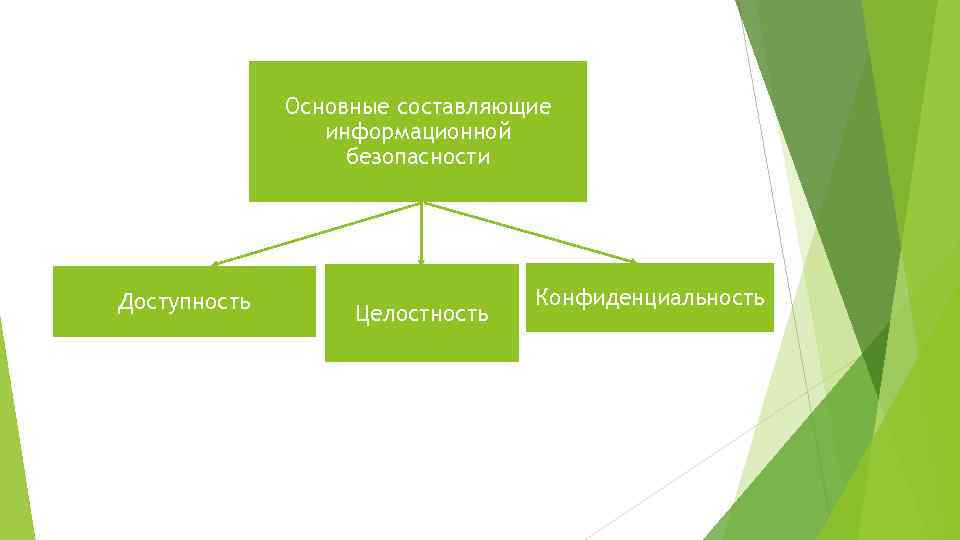 Основные составляющие информационной безопасности

Доступность

Целостность

Конфиденциальность